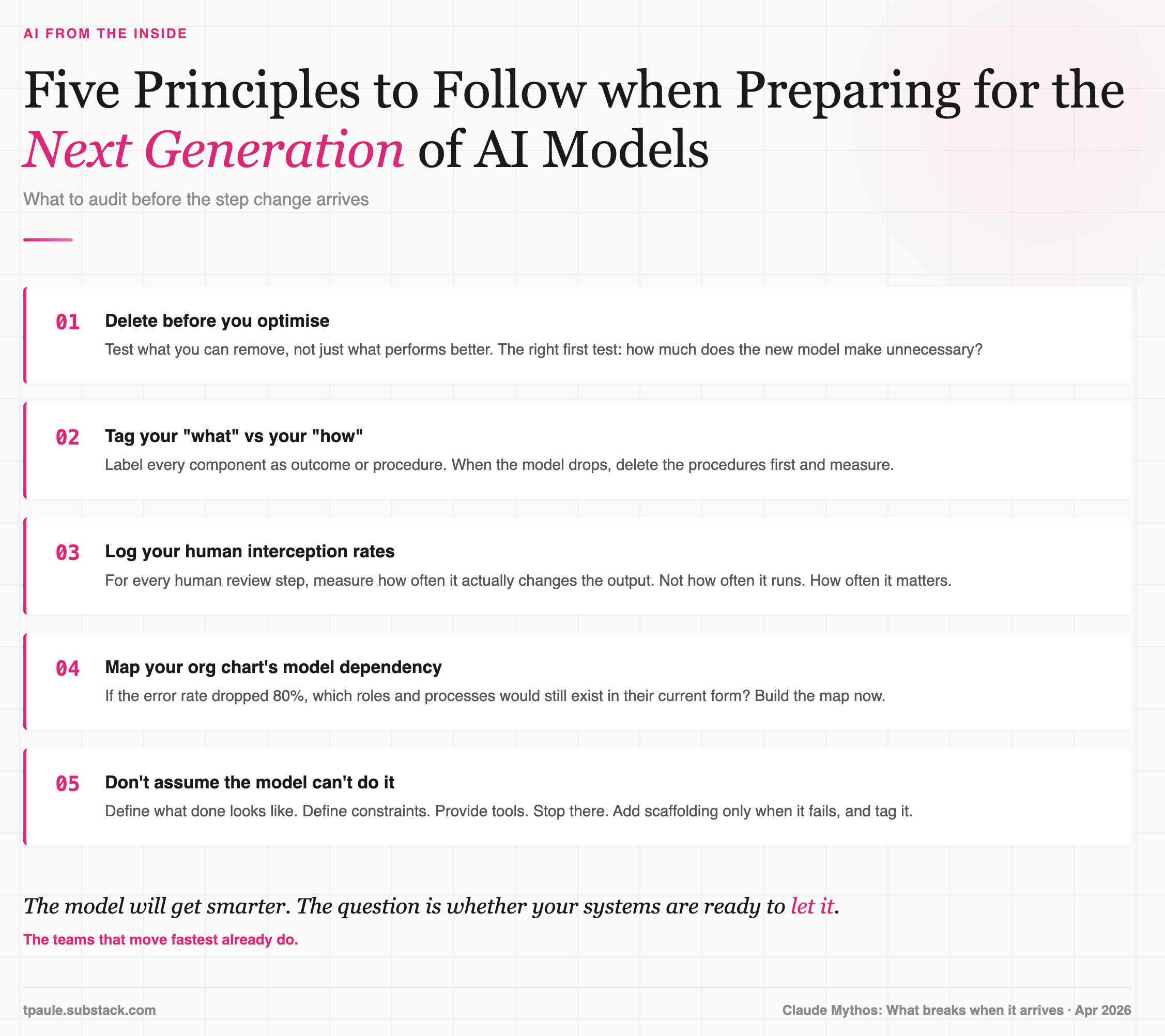 AI FROM THE INSIDE

Five Principles to Follow when Preparing for the Next Generation of AI Models

What to audit before the step change arrives

01 Delete before you optimise
Test what you can remove, not just what performs better. The right first test: how much does the new model make unnecessary?

02 Tag your "what" vs your "how"
Label every component as outcome or procedure. When the model drops, delete the procedures first and measure.

03 Log your human interception rates
For every human review step, measure how often it actually changes the output. Not how often it runs. How often it matters.

04 Map your org chart's model dependency
If the error rate dropped 80%, which roles and processes would still exist in their current form? Build the map now.

05 Don't assume the model can't do it
Define what done looks like. Define constraints. Provide tools. Stop there. Add scaffolding only when it fails, and tag it.

The model will get smarter. The question is whether your systems are ready to let it.

The teams that move fastest already do.

tpaule.substack.com

Claude Mythos: What breaks when it arrives · Apr 2026